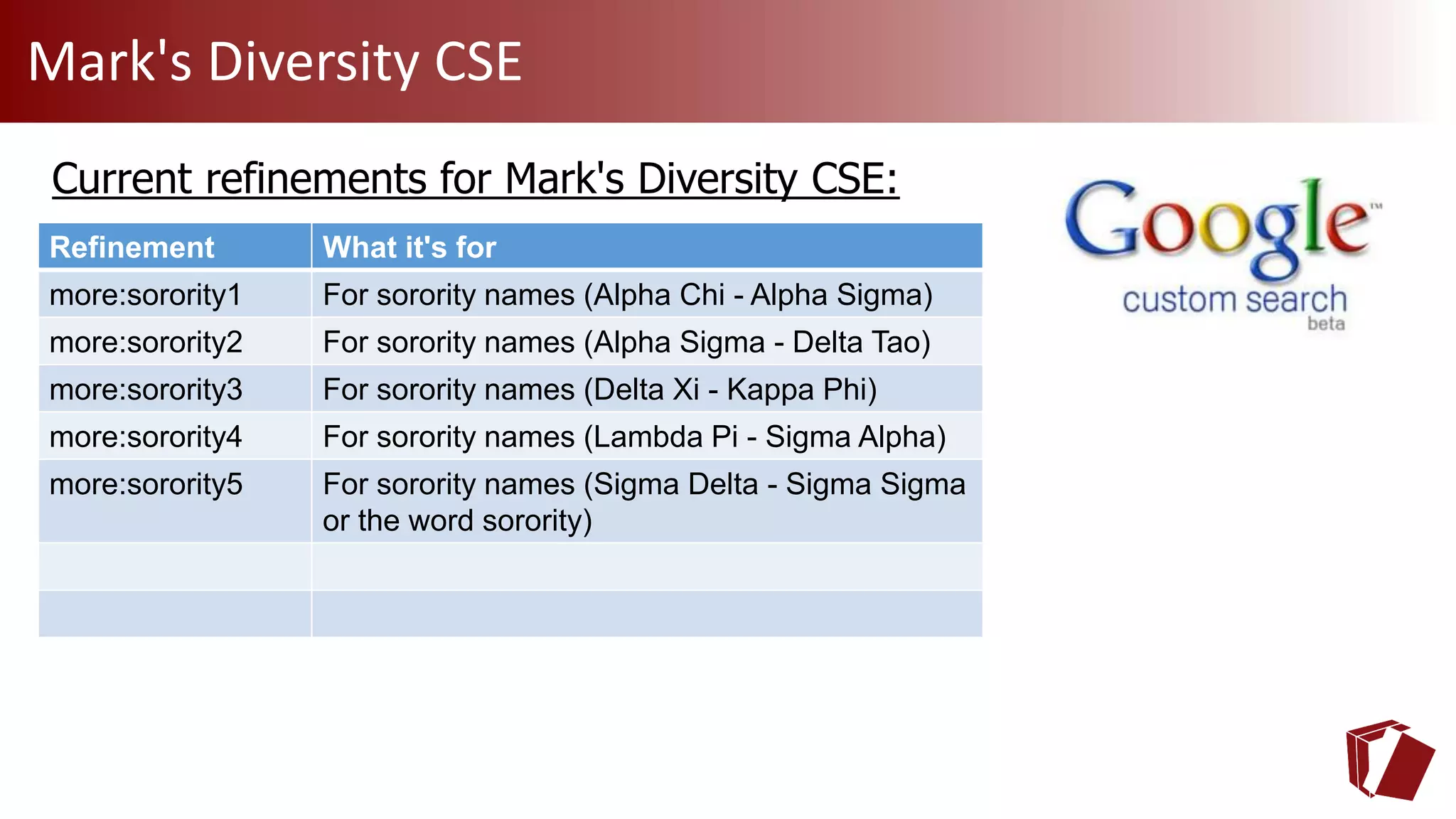 Mark's Diversity CSE

Current refinements for Mark's Diversity CSE:

| Refinement | What it's for |
|---|---|
| more:sorority1 | For sorority names (Alpha Chi - Alpha Sigma) |
| more:sorority2 | For sorority names (Alpha Sigma - Delta Tao) |
| more:sorority3 | For sorority names (Delta Xi - Kappa Phi) |
| more:sorority4 | For sorority names (Lambda Pi - Sigma Alpha) |
| more:sorority5 | For sorority names (Sigma Delta - Sigma Sigma or the word sorority) |
| | |
| | |

Google™
custom search
beta